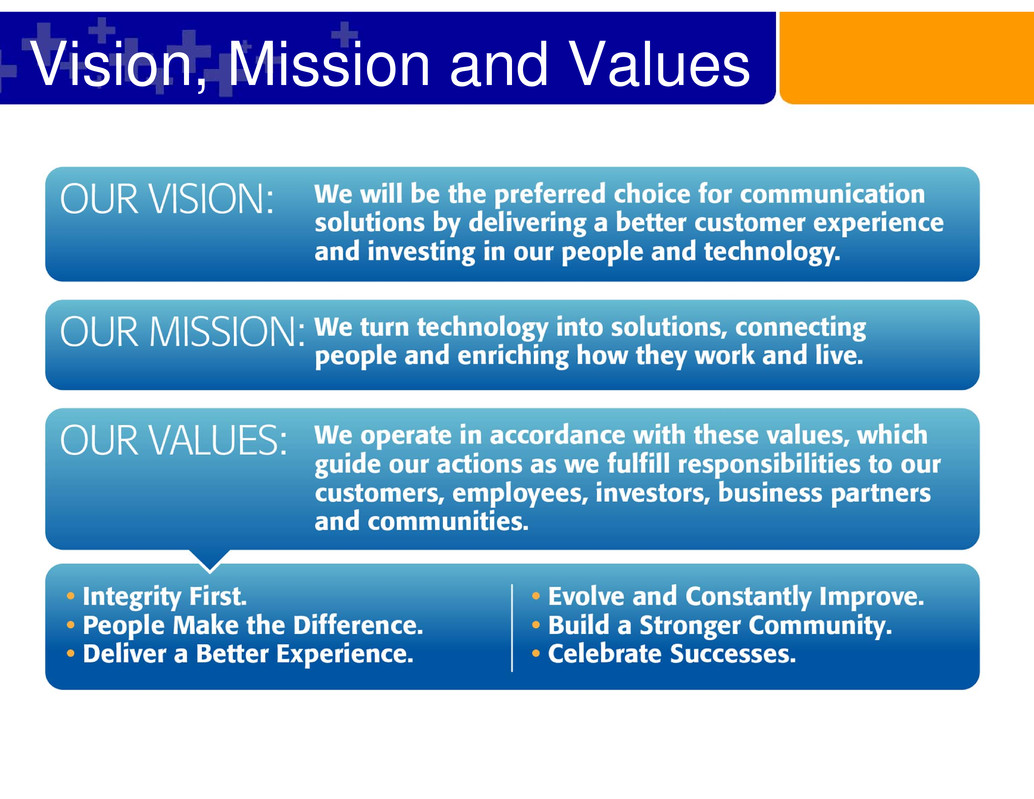 Vision, Mission and Values

OUR VISION: We will be the preferred choice for communication solutions by delivering a better customer experience and investing in our people and technology.

OUR MISSION: We turn technology into solutions, connecting people and enriching how they work and live.

OUR VALUES: We operate in accordance with these values, which guide our actions as we fulfill responsibilities to our customers, employees, investors, business partners and communities.

• Integrity First.
• People Make the Difference.
• Deliver a Better Experience.

• Evolve and Constantly Improve.
• Build a Stronger Community.
• Celebrate Successes.